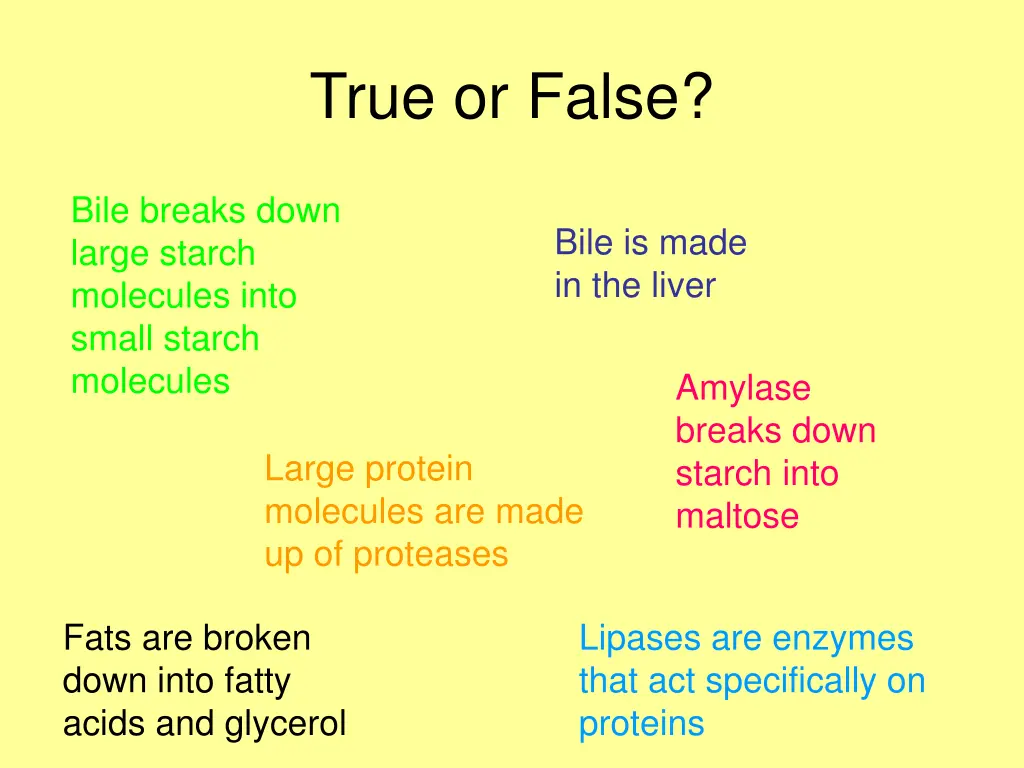 True or False?

Bile breaks down large starch molecules into small starch molecules

Bile is made in the liver

Amylase breaks down starch into maltose

Large protein molecules are made up of proteases

Fats are broken down into fatty acids and glycerol

Lipases are enzymes that act specifically on proteins